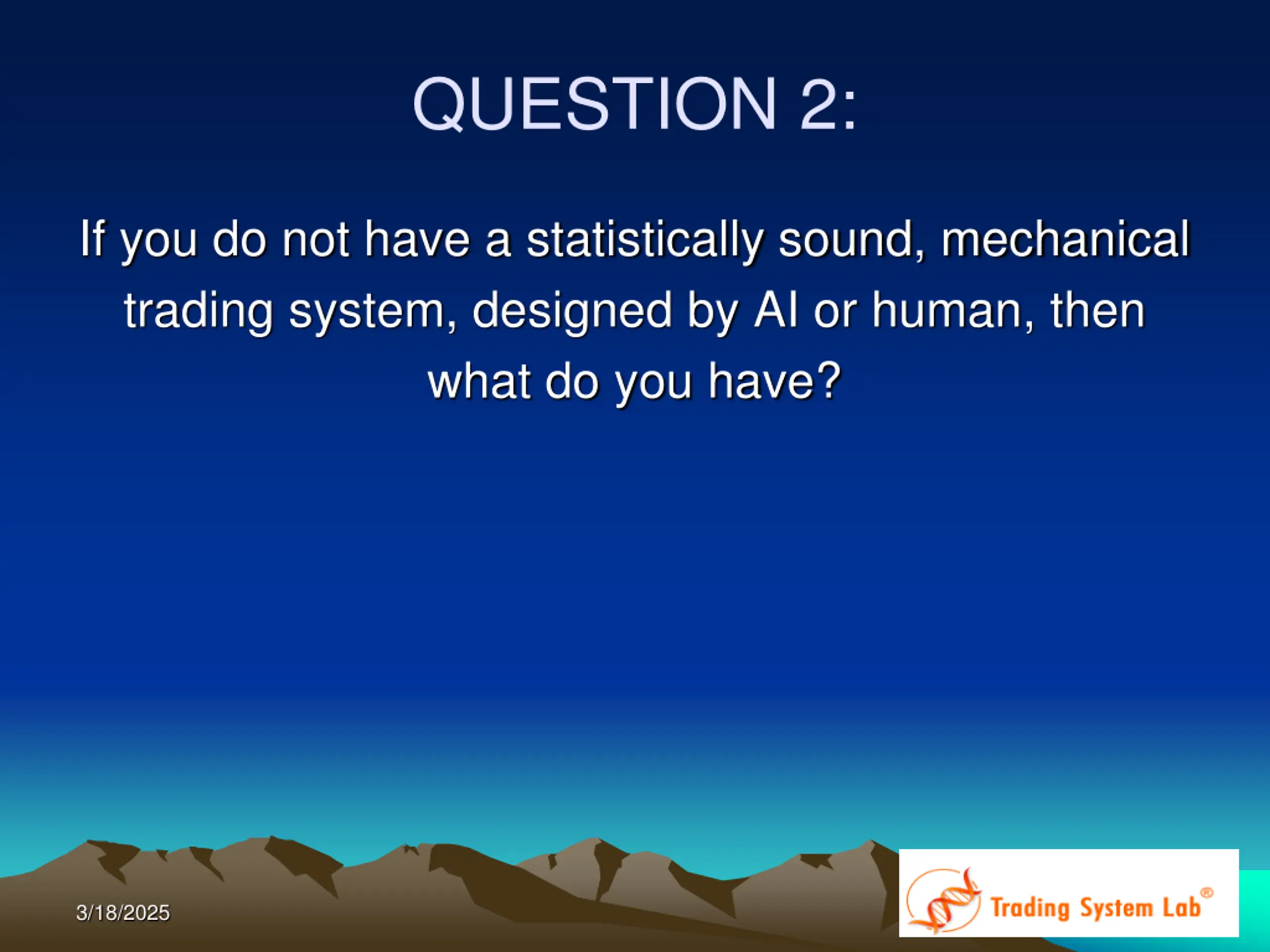 QUESTION 2:

If you do not have a statistically sound, mechanical trading system, designed by AI or human, then what do you have?

3/18/2025

Trading System Lab®